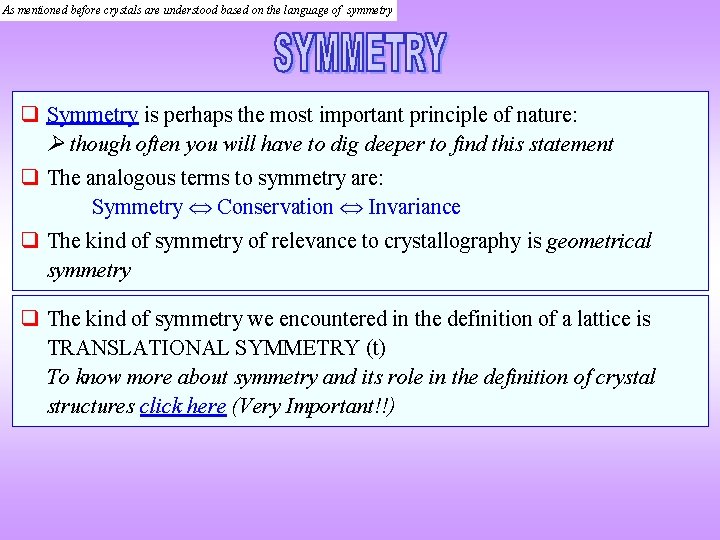 As mentioned before crystals are understood based on the language of symmetry

SYMMETRY

❑ Symmetry is perhaps the most important principle of nature:
➢ though often you will have to dig deeper to find this statement

❑ The analogous terms to symmetry are:
Symmetry $\Leftrightarrow$ Conservation $\Leftrightarrow$ Invariance

❑ The kind of symmetry of relevance to crystallography is geometrical symmetry

❑ The kind of symmetry we encountered in the definition of a lattice is TRANSLATIONAL SYMMETRY (t)
To know more about symmetry and its role in the definition of crystal structures click here (Very Important!!)